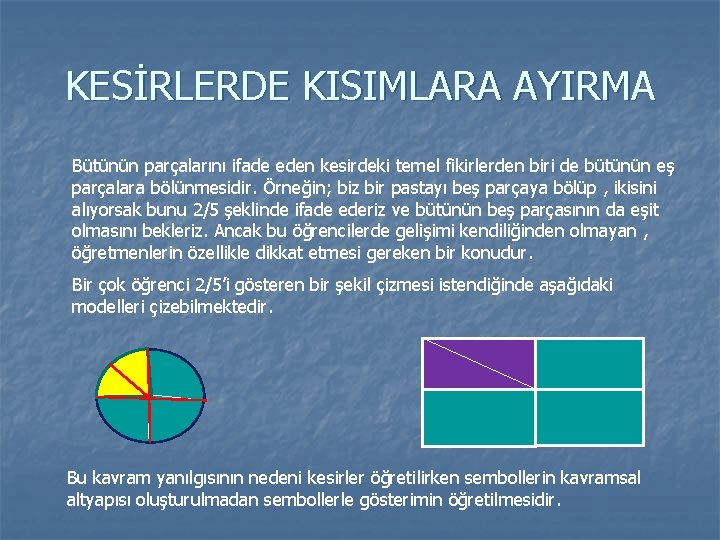 KESİRLERDE KISIMLARA AYIRMA

Bütünün parçalarını ifade eden kesirdeki temel fikirlerden biri de bütünün eş parçalara bölünmesidir. Örneğin; biz bir pastayı beş parçaya bölüp , ikisini alıyorsak bunu 2/5 şeklinde ifade ederiz ve bütünün beş parçasının da eşit olmasını bekleriz. Ancak bu öğrencilerde gelişimi kendiliğinden olmayan , öğretmenlerin özellikle dikkat etmesi gereken bir konudur.

Bir çok öğrenci 2/5'i gösteren bir şekil çizmesi istendiğinde aşağıdaki modelleri çizebilmektedir.

Bu kavram yanılgısının nedeni kesirler öğretilirken sembollerin kavramsal altyapısı oluşturulmadan sembollerle gösterimin öğretilmesidir.